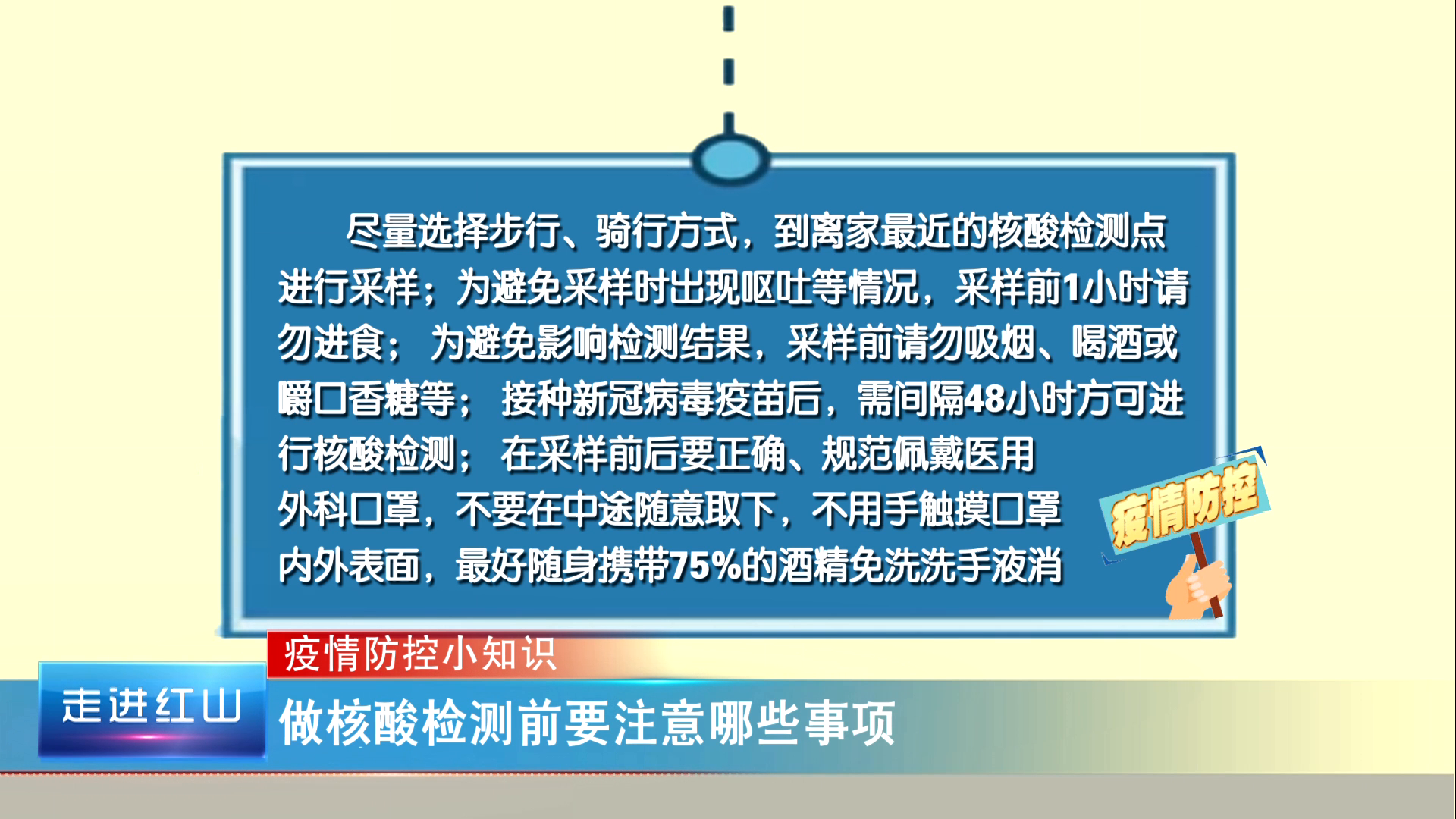 尽量选择步行、骑行方式，到离家最近的核酸检测点进行采样；为避免采样时出现呕吐等情况，采样前1小时请勿进食；为避免影响检测结果，采样前请勿吸烟、喝酒或嚼口香糖等；接种新冠病毒疫苗后，需间隔48小时方可进行核酸检测；在采样前后要正确、规范佩戴医用外科口罩，不要在中途随意取下，不用手触摸口罩内外表面，最好随身携带75%的酒精免洗洗手液消

疫情防控

疫情防控小知识

走进红山

做核酸检测前要注意哪些事项